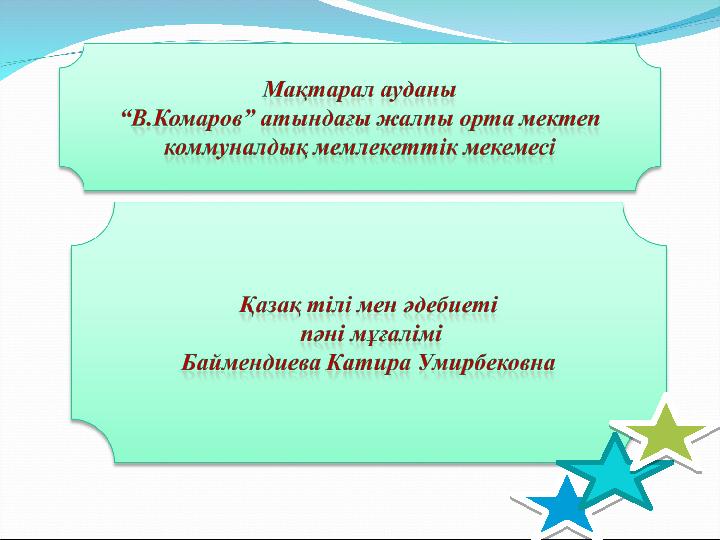 Мақтарал ауданы
“В.Комаров” атындағы жалпы орта мектеп
коммуналдық мемлекеттік мекемесі

Қазақ тілі мен әдебиеті
пәні мұғалімі
Баймендиева Катира Умирбековна